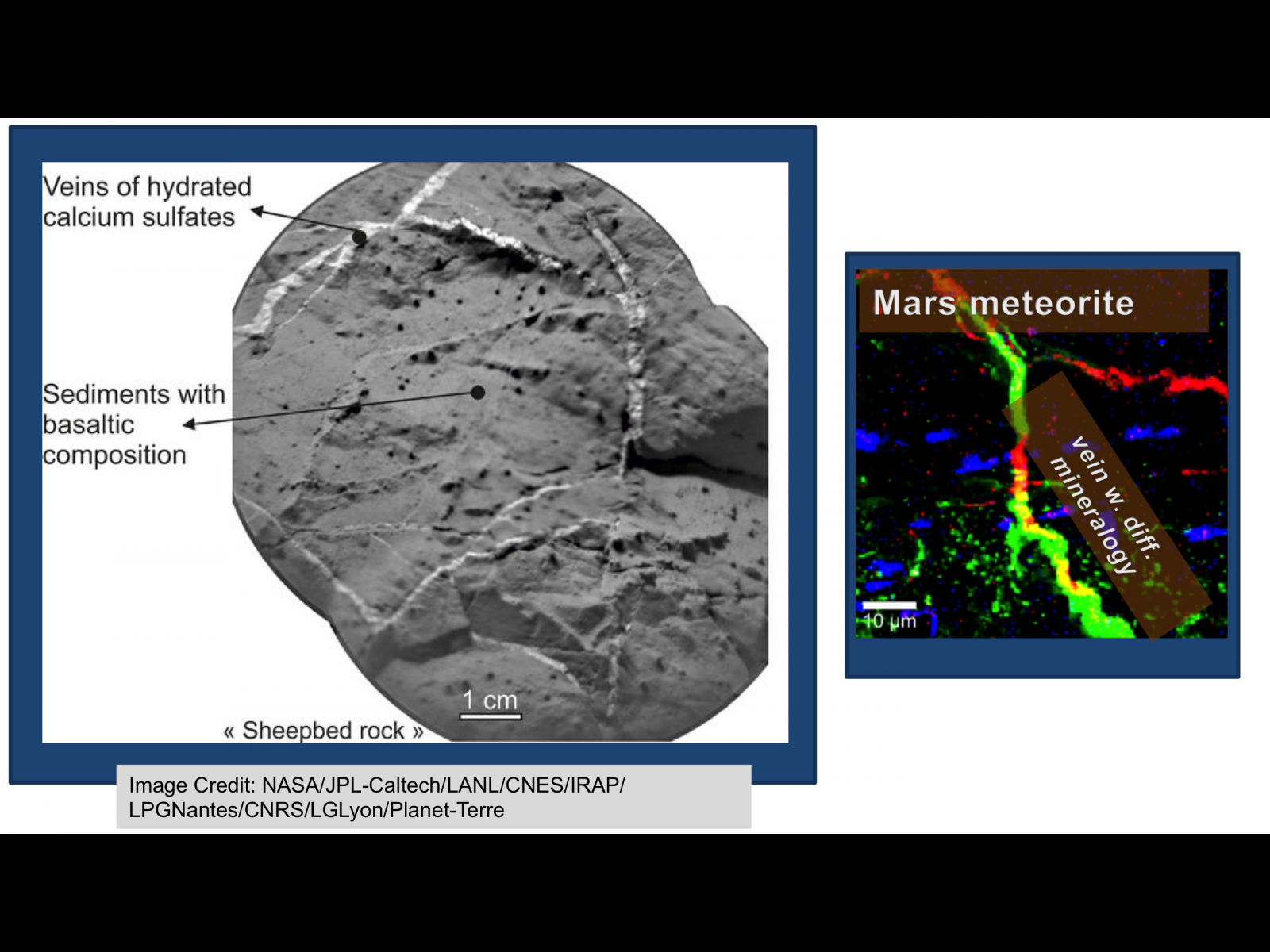 Veins of hydrated calcium sulfates

Sediments with basaltic composition

1 cm

« Sheepbed rock »

Image Credit: NASA/JPL-Caltech/LANL/CNES/IRAP/ LPGNantes/CNRS/LGLyon/Planet-Terre

Mars meteorite

vein w. diff. mineralogy

10 μm